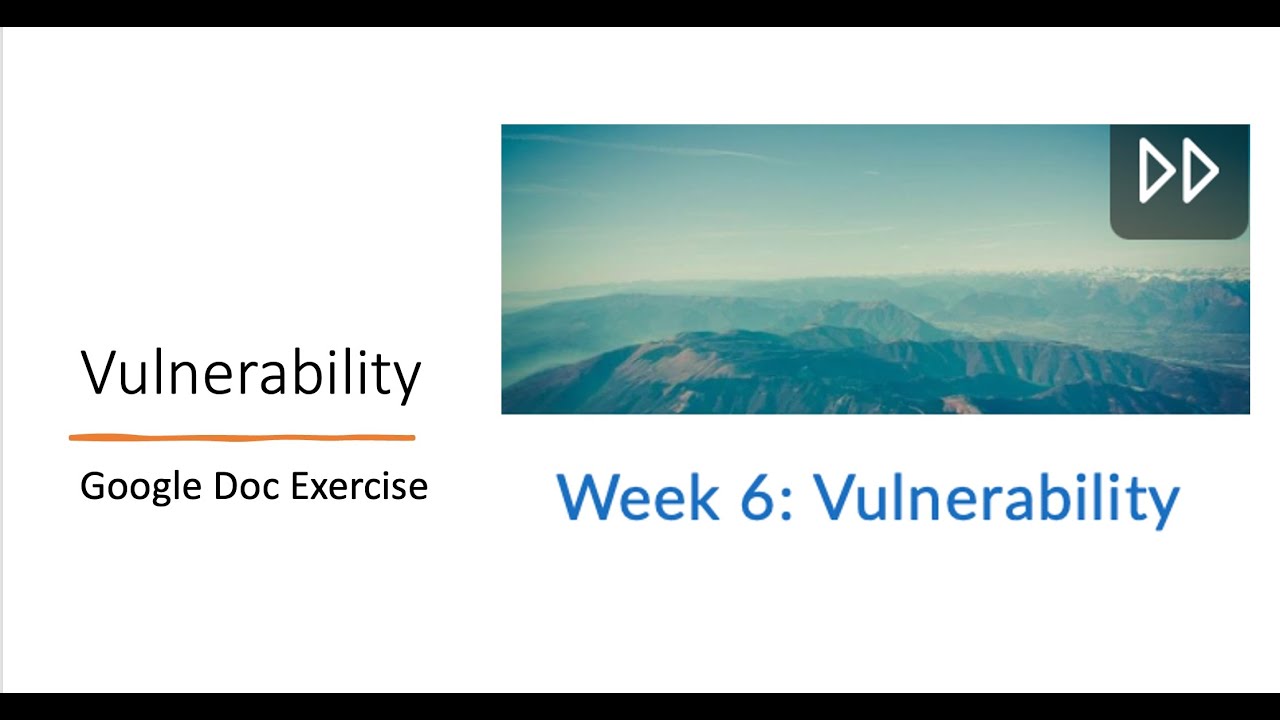 Vulnerability

Google Doc Exercise

Week 6: Vulnerability